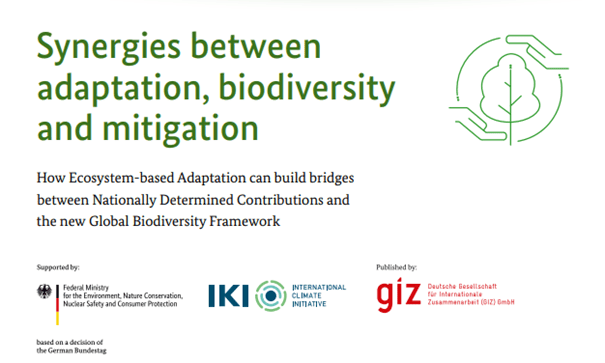 Synergies between adaptation, biodiversity and mitigation

How Ecosystem-based Adaptation can build bridges between Nationally Determined Contributions and the new Global Biodiversity Framework

Supported by:

Federal Ministry for the Environment, Nature Conservation, Nuclear Safety and Consumer Protection

based on a decision of the German Bundestag

IKI INTERNATIONAL CLIMATE INITIATIVE

Published by:

giz Deutsche Gesellschaft für Internationale Zusammenarbeit (GIZ) GmbH